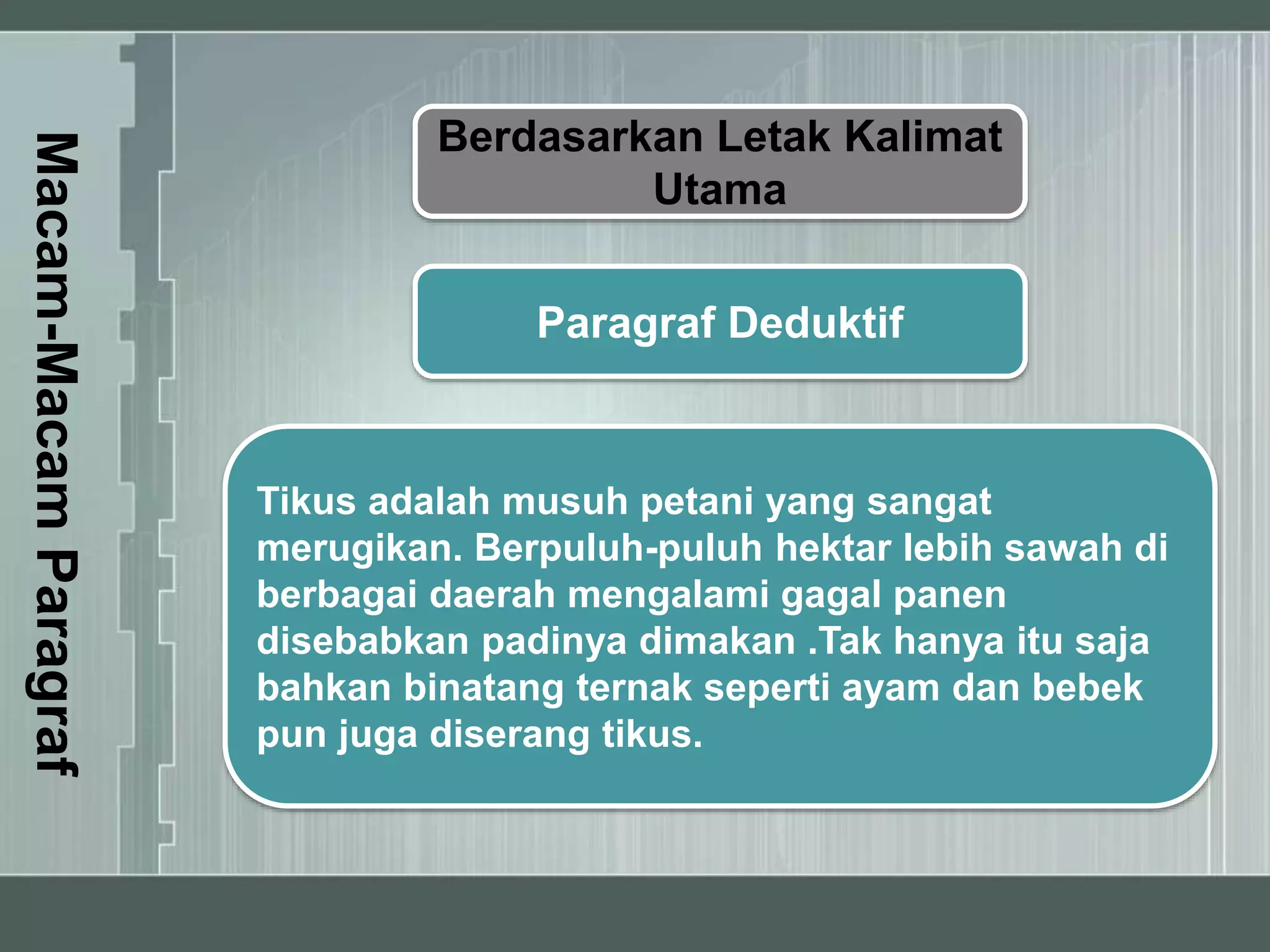 Macam-Macam Paragraf

Berdasarkan Letak Kalimat Utama

Paragraf Deduktif

Tikus adalah musuh petani yang sangat merugikan. Berpuluh-puluh hektar lebih sawah di berbagai daerah mengalami gagal panen disebabkan padinya dimakan .Tak hanya itu saja bahkan binatang ternak seperti ayam dan bebek pun juga diserang tikus.